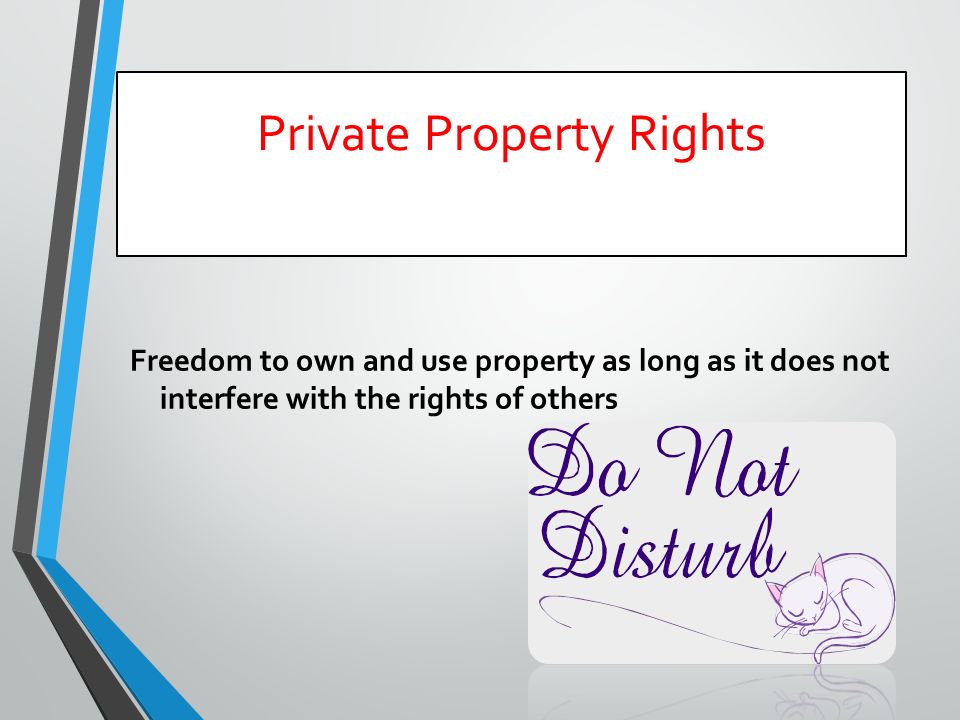 Private Property Rights

Freedom to own and use property as long as it does not interfere with the rights of others

Do Not Disturb